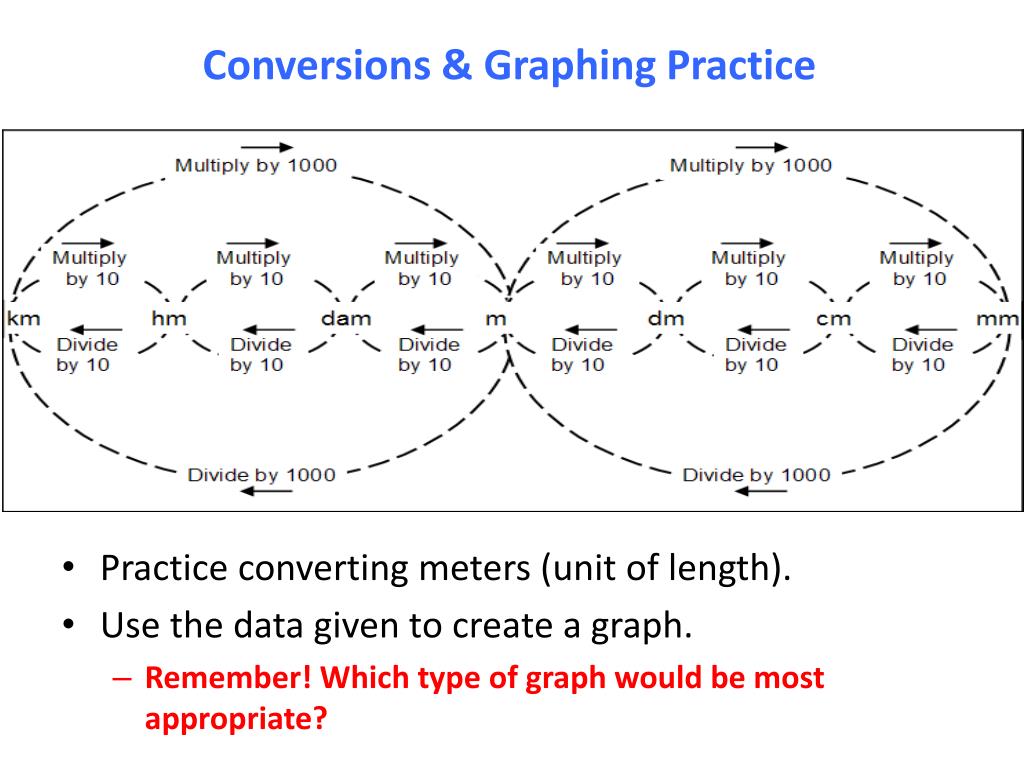 Conversions & Graphing Practice

Multiply by 1000

Multiply by 1000

Multiply by 10

Multiply by 10

Multiply by 10

Multiply by 10

Multiply by 10

Multiply by 10

km

hm

dam

m

dm

cm

mm

Divide by 10

Divide by 10

Divide by 10

Divide by 10

Divide by 10

Divide by 10

Divide by 1000

Divide by 1000

• Practice converting meters (unit of length).
• Use the data given to create a graph.
– Remember! Which type of graph would be most appropriate?